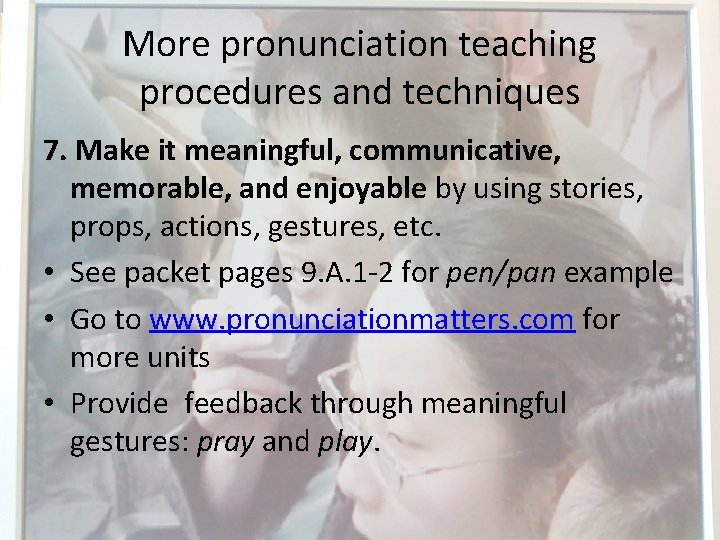 More pronunciation teaching procedures and techniques

7. Make it meaningful, communicative, memorable, and enjoyable by using stories, props, actions, gestures, etc.

• See packet pages 9.A.1-2 for pen/pan example

• Go to www.pronunciationmatters.com for more units

• Provide feedback through meaningful gestures: pray and play.